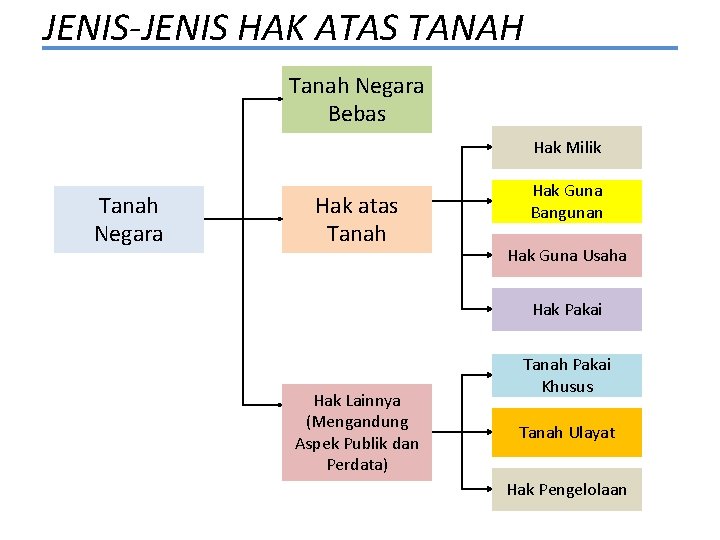 JENIS-JENIS HAK ATAS TANAH

Tanah Negara

Tanah Negara Bebas

Hak atas Tanah

Hak Lainnya (Mengandung Aspek Publik dan Perdata)

Hak Milik

Hak Guna Bangunan

Hak Guna Usaha

Hak Pakai

Tanah Pakai Khusus

Tanah Ulayat

Hak Pengelolaan